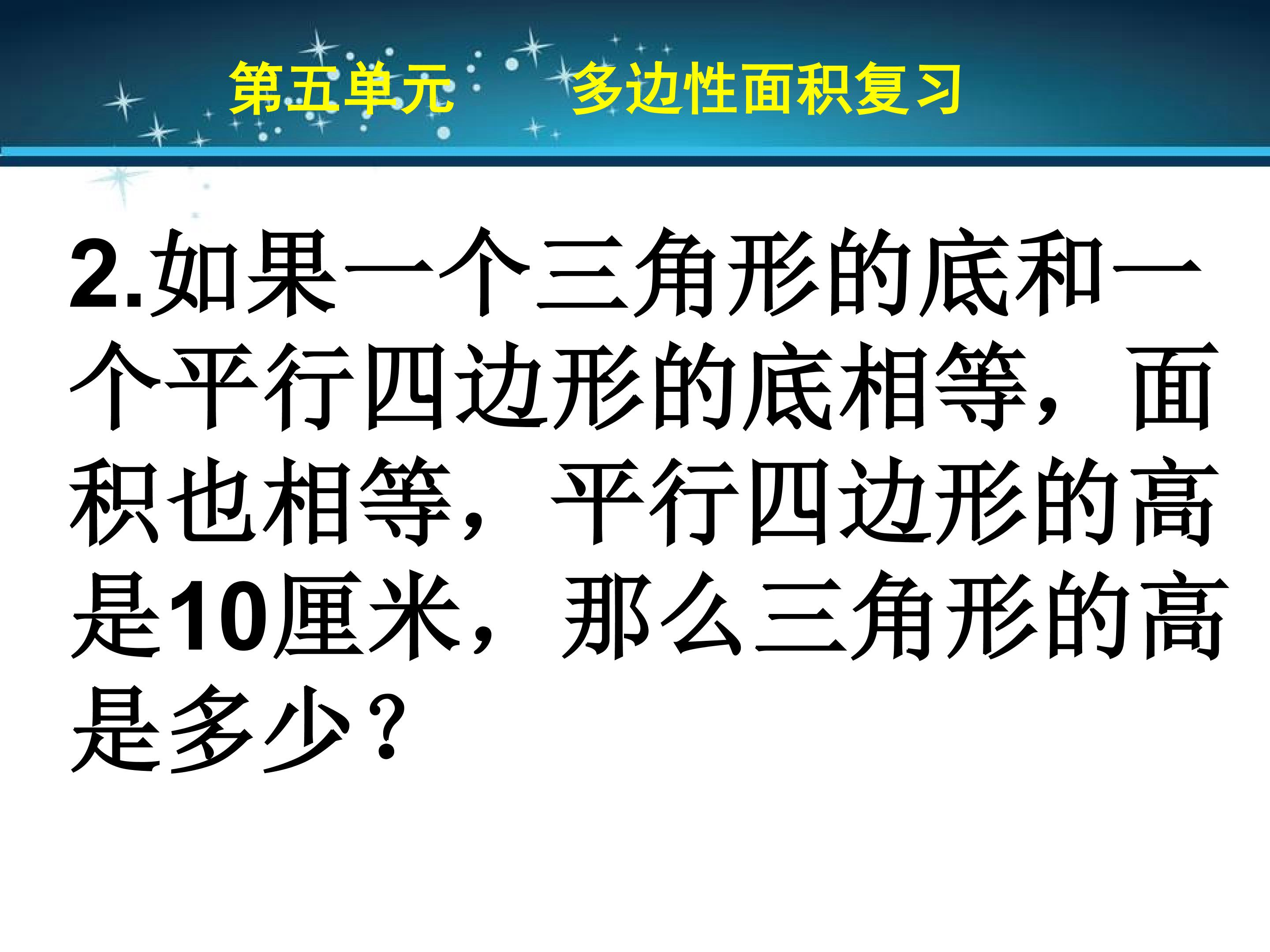 第五单元　多边性面积复习

2.如果一个三角形的底和一个平行四边形的底相等，面积也相等，平行四边形的高是10厘米，那么三角形的高是多少？